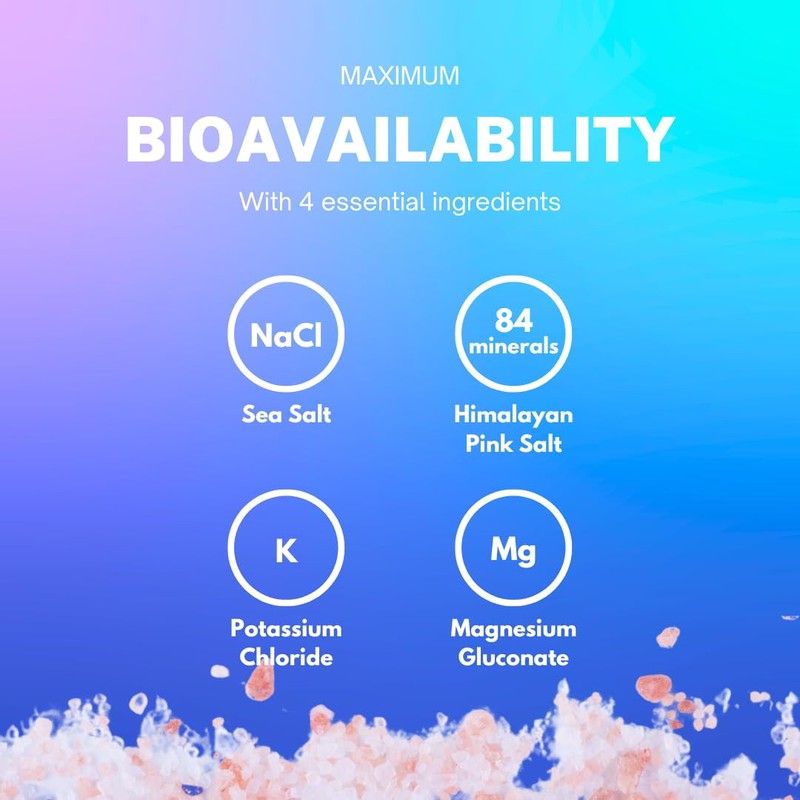 MAXIMUM

BIOAVAILABILITY

With 4 essential ingredients

NaCl

Sea Salt

84 minerals

Himalayan Pink Salt

K

Potassium Chloride

Mg

Magnesium Gluconate